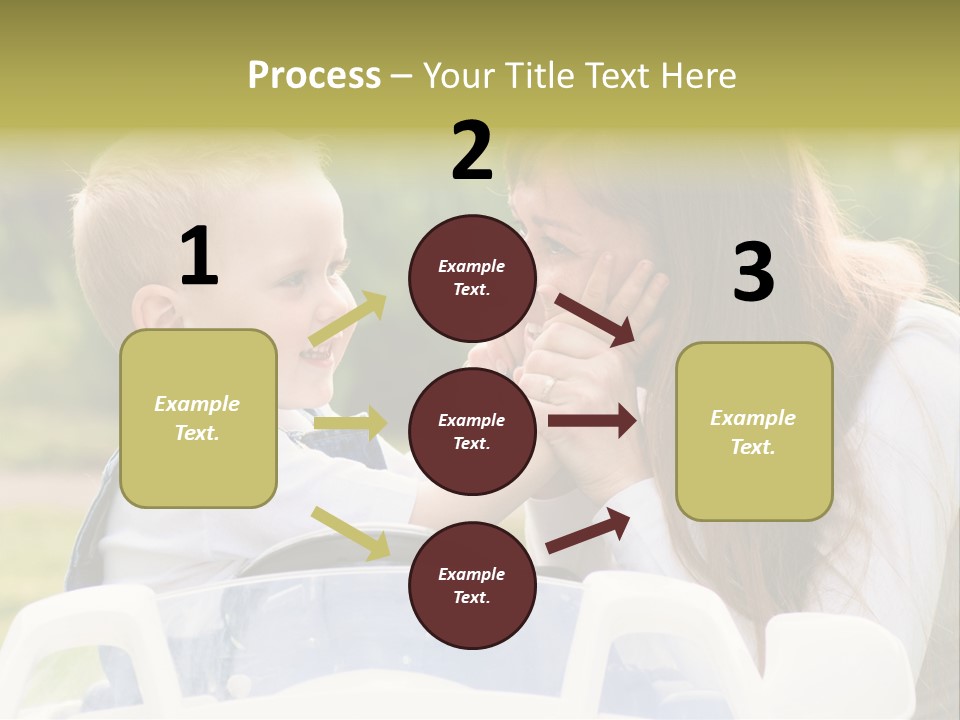 Process – Your Title Text Here

1

Example Text.

2

Example Text.

Example Text.

Example Text.

3

Example Text.